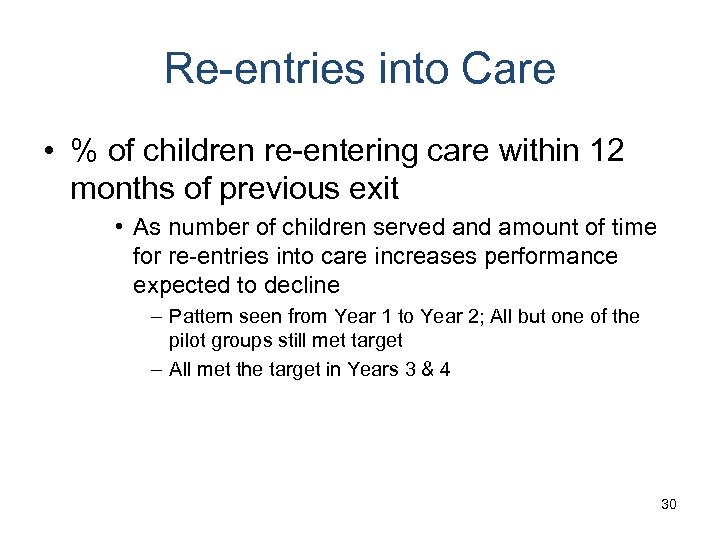 Re-entries into Care

• % of children re-entering care within 12 months of previous exit

• As number of children served and amount of time for re-entries into care increases performance expected to decline

– Pattern seen from Year 1 to Year 2; All but one of the pilot groups still met target

– All met the target in Years 3 & 4

30